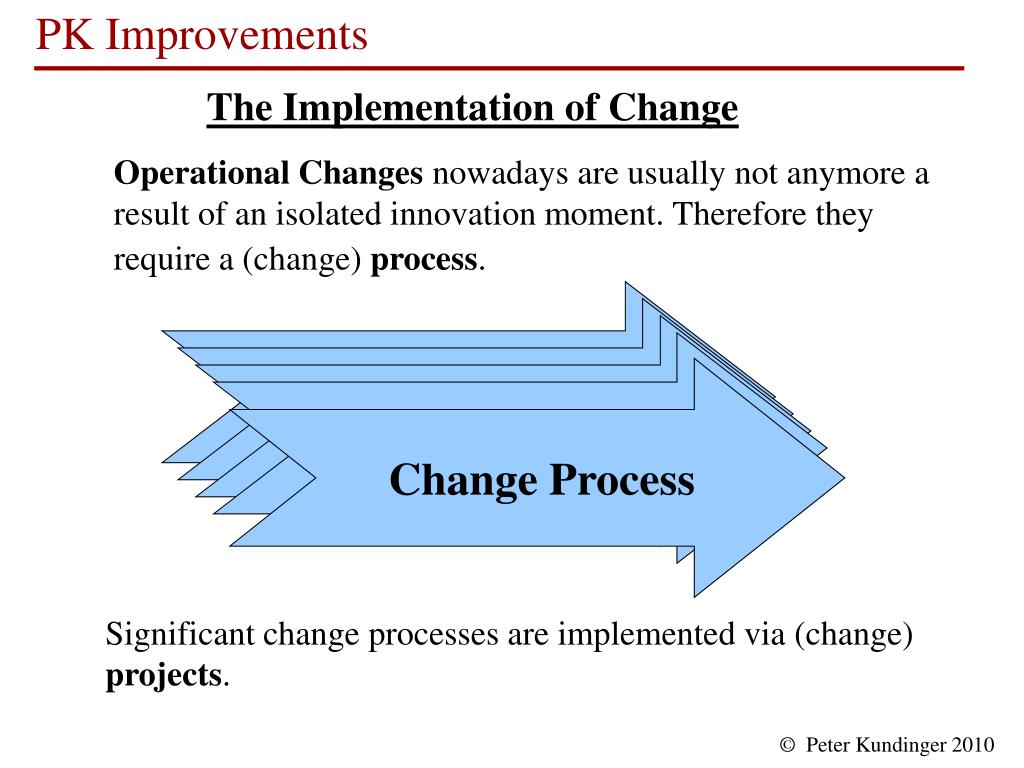 PK Improvements

The Implementation of Change

Operational Changes nowadays are usually not anymore a result of an isolated innovation moment. Therefore they require a (change) process.

Change Process

Significant change processes are implemented via (change) projects.

© Peter Kundinger 2010